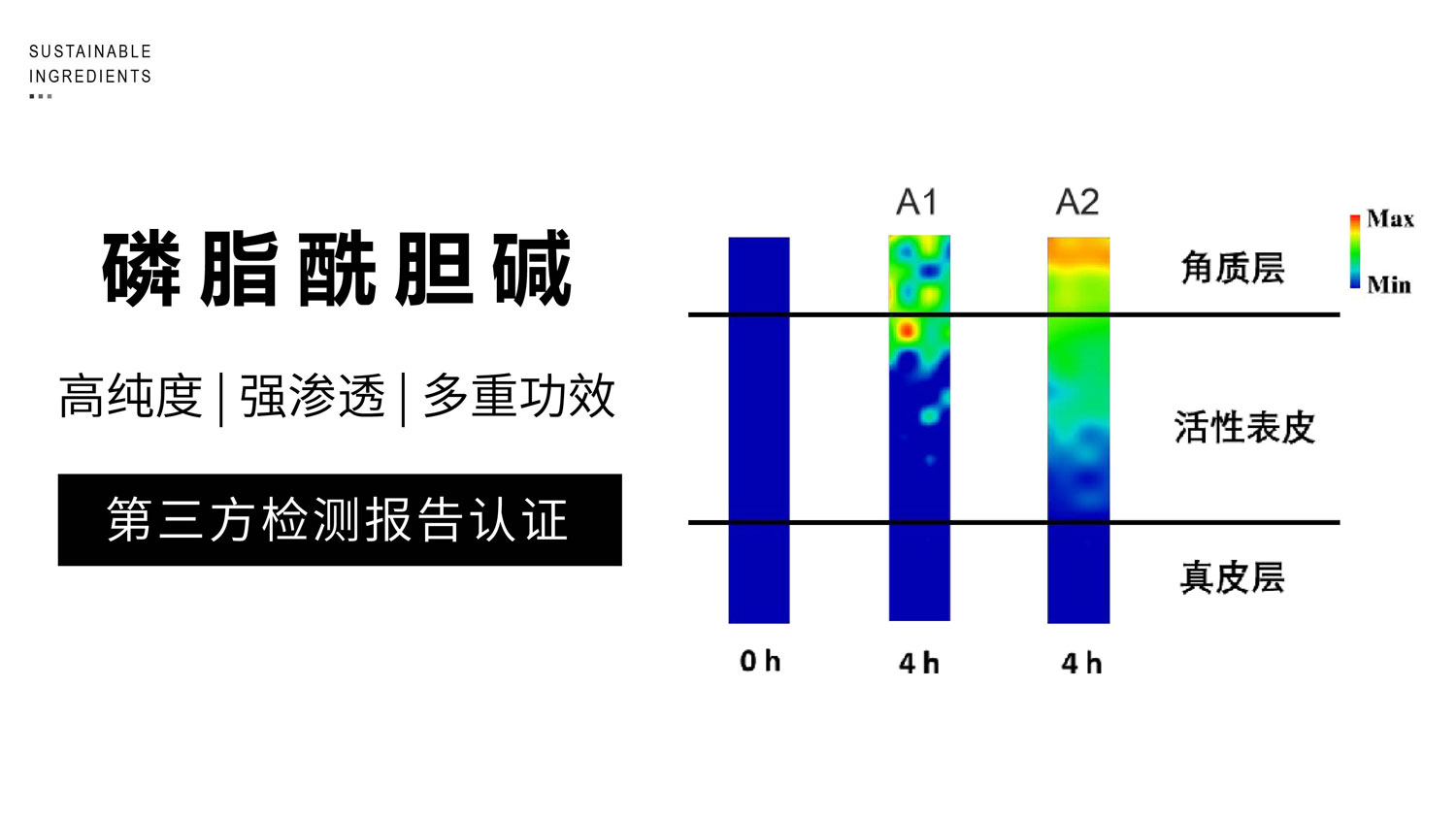 SUSTAINABLE
INGREDIENTS

磷脂酰胆碱

高纯度 | 强渗透 | 多重功效

第三方检测报告认证

A1 A2

Max
Min

角质层

活性表皮

真皮层

0 h 4 h 4 h